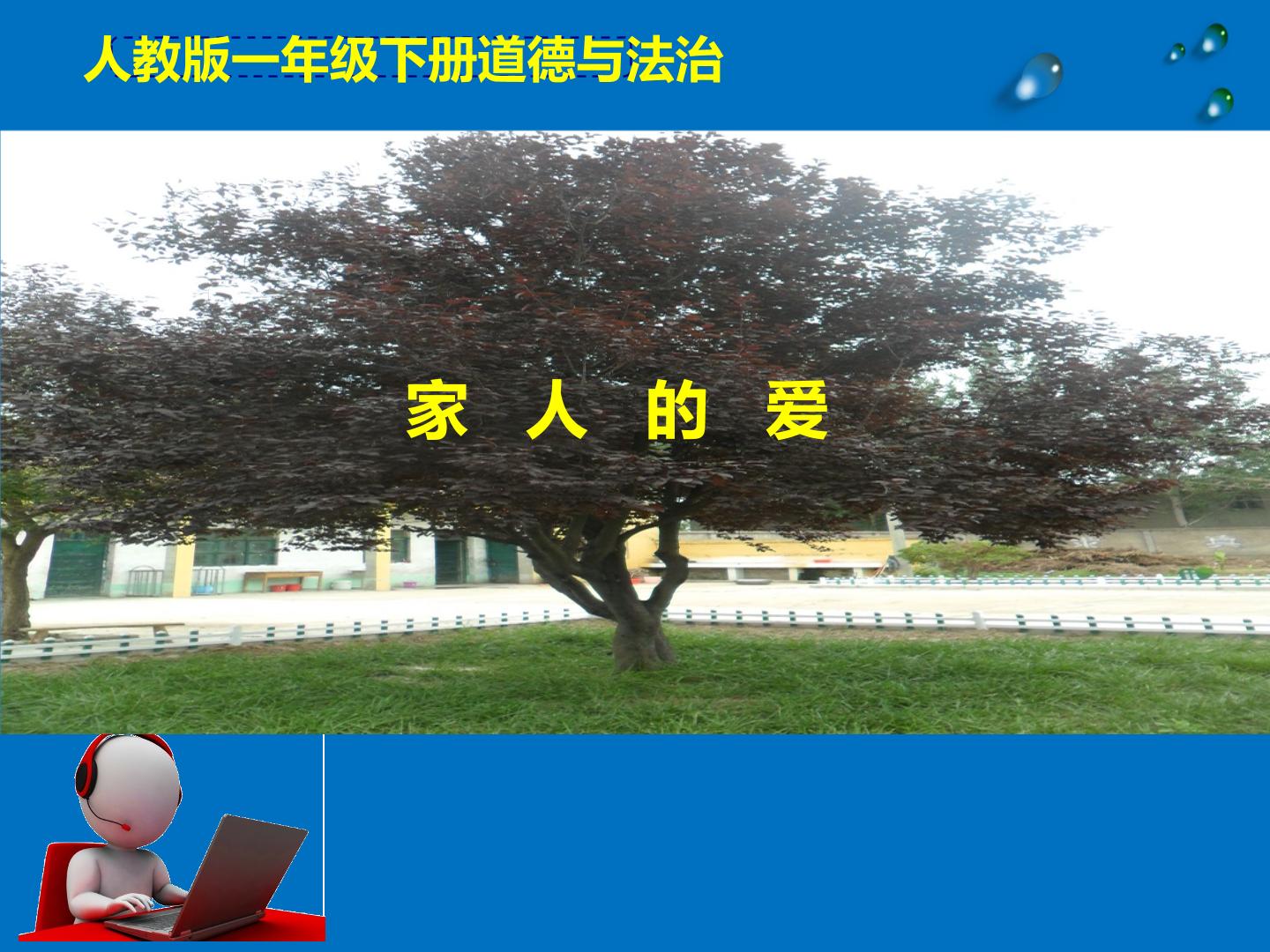 人教版一年级下册道德与法治

家 人 的 爱